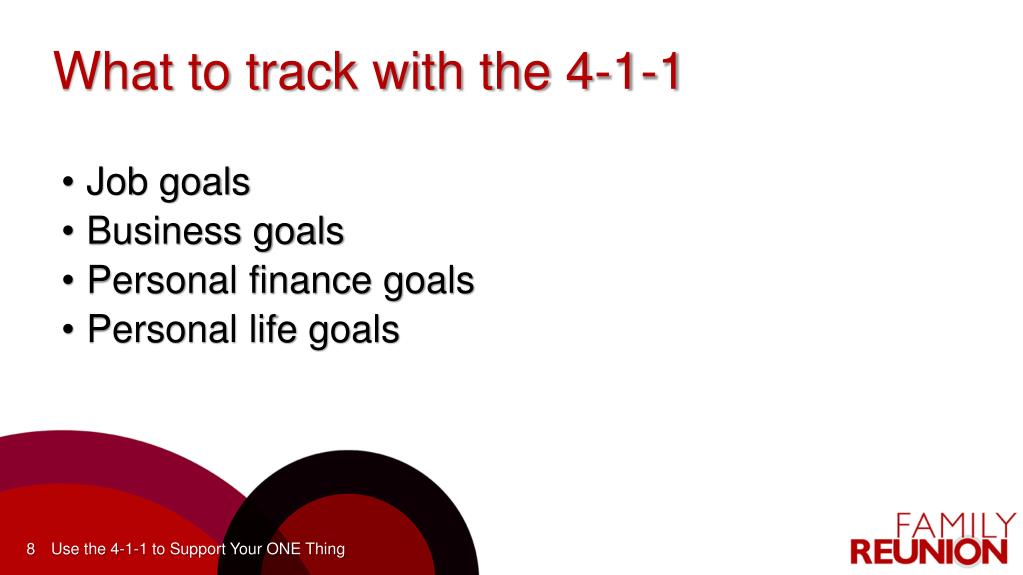 What to track with the 4-1-1

• Job goals
• Business goals
• Personal finance goals
• Personal life goals

8 Use the 4-1-1 to Support Your ONE Thing

FAMILY
REUNION